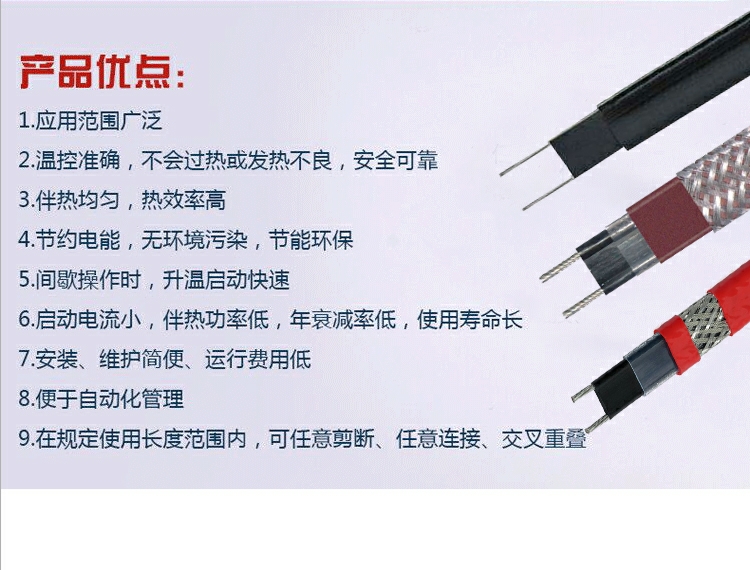 产品优点：

1.应用范围广泛

2.温控准确，不会过热或发热不良，安全可靠

3.伴热均匀，热效率高

4.节约电能，无环境污染，节能环保

5.间歇操作时，升温启动快速

6.启动电流小，伴热功率低，年衰减率低，使用寿命长

7.安装、维护简便、运行费用低

8.便于自动化管理

9.在规定使用长度范围内，可任意剪断、任意连接、交叉重叠